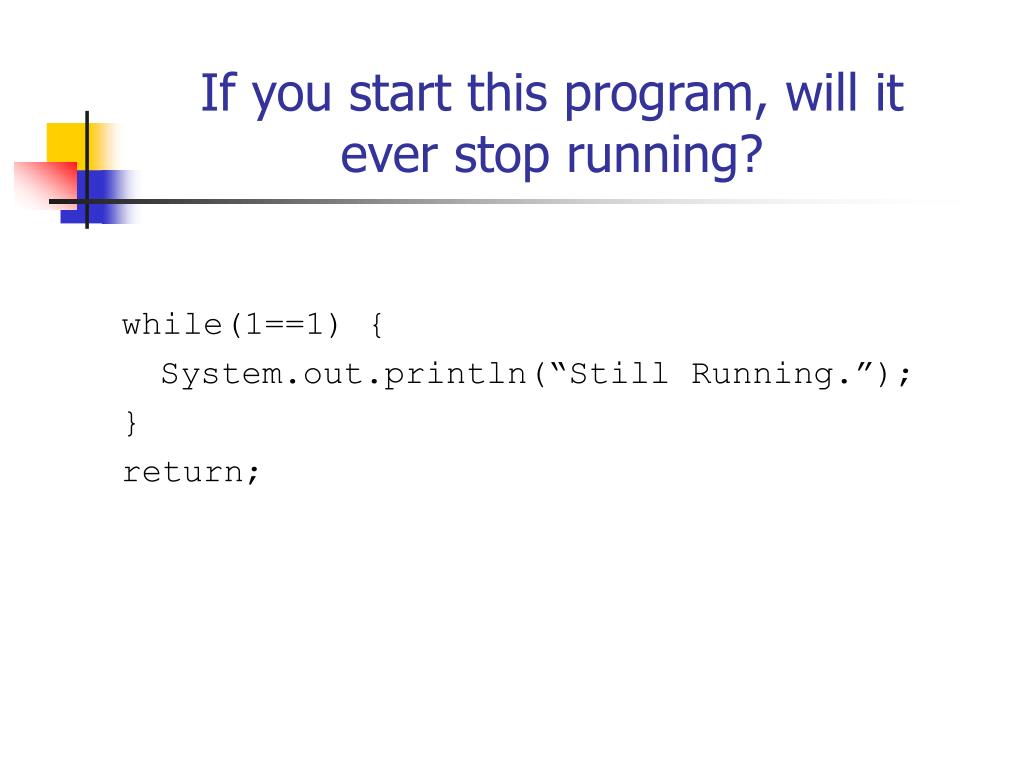 If you start this program, will it ever stop running?

while(1==1) {
  System.out.println(“Still Running.”);
}
return;